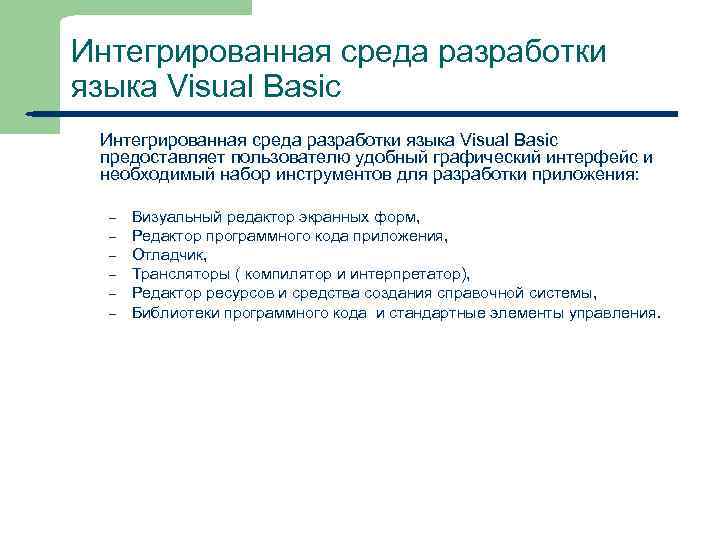 Интегрированная среда разработки языка Visual Basic

Интегрированная среда разработки языка Visual Basic предоставляет пользователю удобный графический интерфейс и необходимый набор инструментов для разработки приложения:

– Визуальный редактор экранных форм,
– Редактор программного кода приложения,
– Отладчик,
– Трансляторы ( компилятор и интерпретатор),
– Редактор ресурсов и средства создания справочной системы,
– Библиотеки программного кода и стандартные элементы управления.